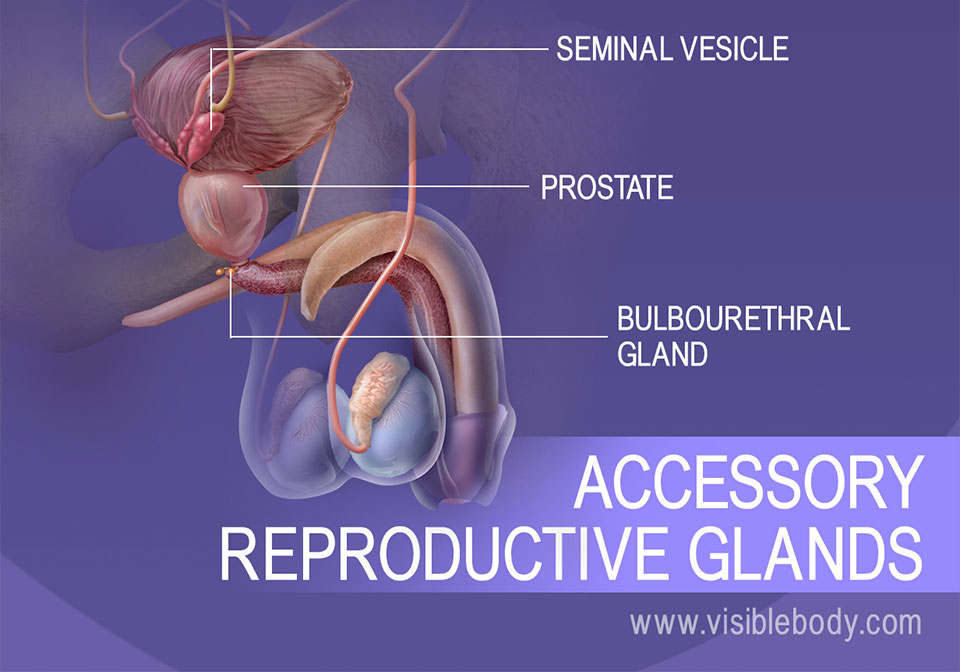 SEMINAL VESICLE

PROSTATE

BULBOURETHRAL GLAND

ACCESSORY REPRODUCTIVE GLANDS

www.visiblebody.com